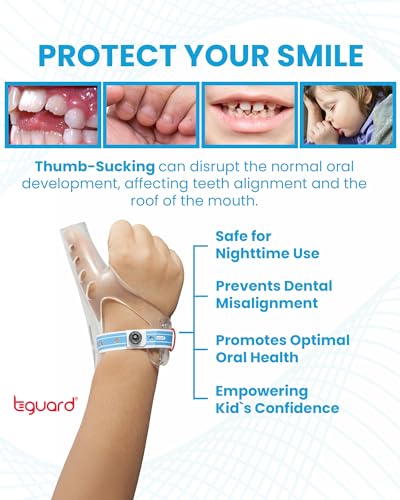 PROTECT YOUR SMILE

Thumb-Sucking can disrupt the normal oral development, affecting teeth alignment and the roof of the mouth.

Safe for Nighttime Use

Prevents Dental Misalignment

Promotes Optimal Oral Health

Empowering Kid`s Confidence

tguard®